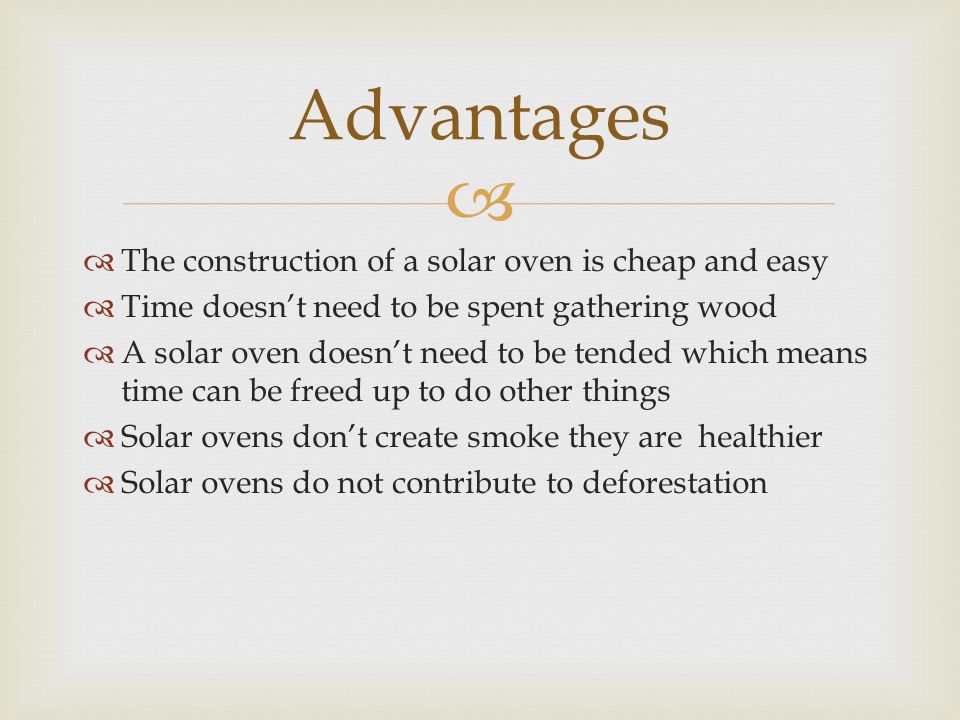 Advantages

The construction of a solar oven is cheap and easy

Time doesn't need to be spent gathering wood

A solar oven doesn't need to be tended which means time can be freed up to do other things

Solar ovens don't create smoke they are  healthier

Solar ovens do not contribute to deforestation